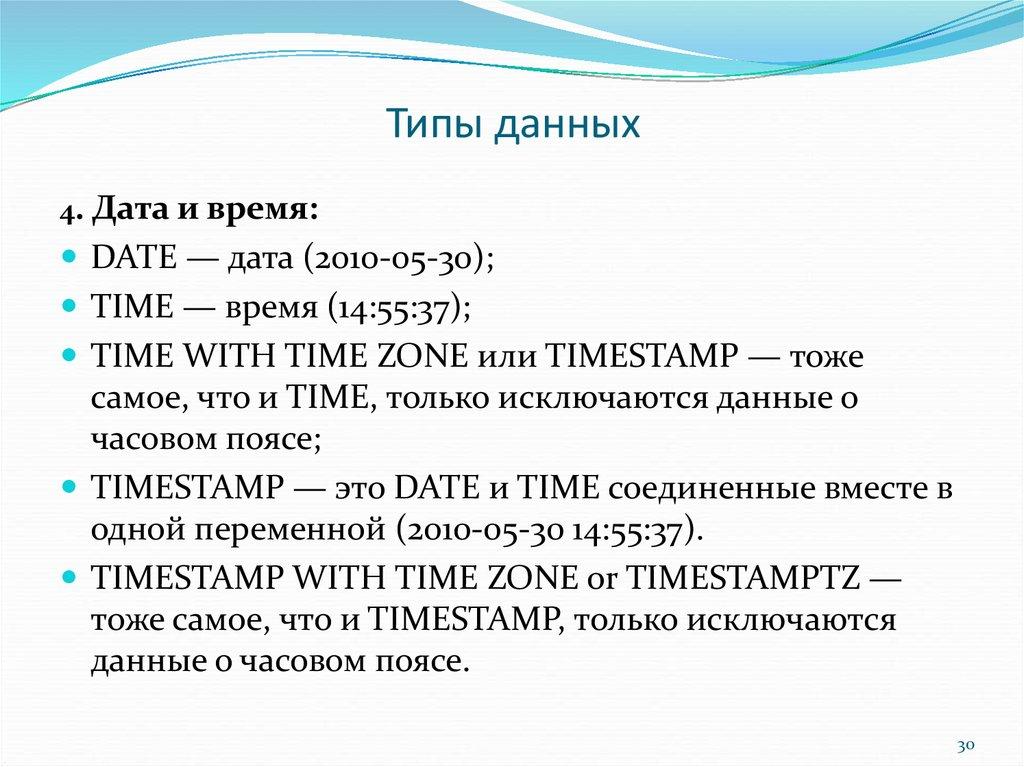 Типы данных

4. Дата и время:

DATE — дата (2010-05-30);

TIME — время (14:55:37);

TIME WITH TIME ZONE или TIMESTAMP — тоже самое, что и TIME, только исключаются данные о часовом поясе;

TIMESTAMP — это DATE и TIME соединенные вместе в одной переменной (2010-05-30 14:55:37).

TIMESTAMP WITH TIME ZONE or TIMESTAMPTZ — тоже самое, что и TIMESTAMP, только исключаются данные о часовом поясе.

30